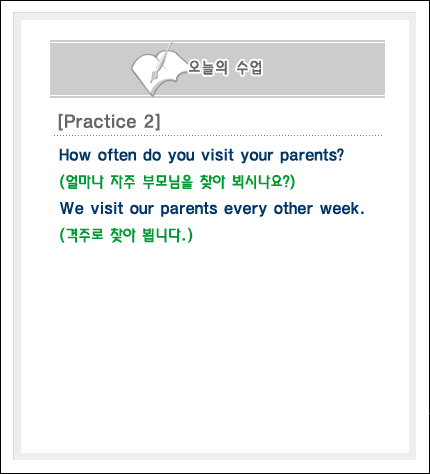 오늘의 수업

[Practice 2]

How often do you visit your parents?

(얼마나 자주 부모님을 찾아 뵈시나요?)

We visit our parents every other week.

(격주로 찾아 뵙니다.)